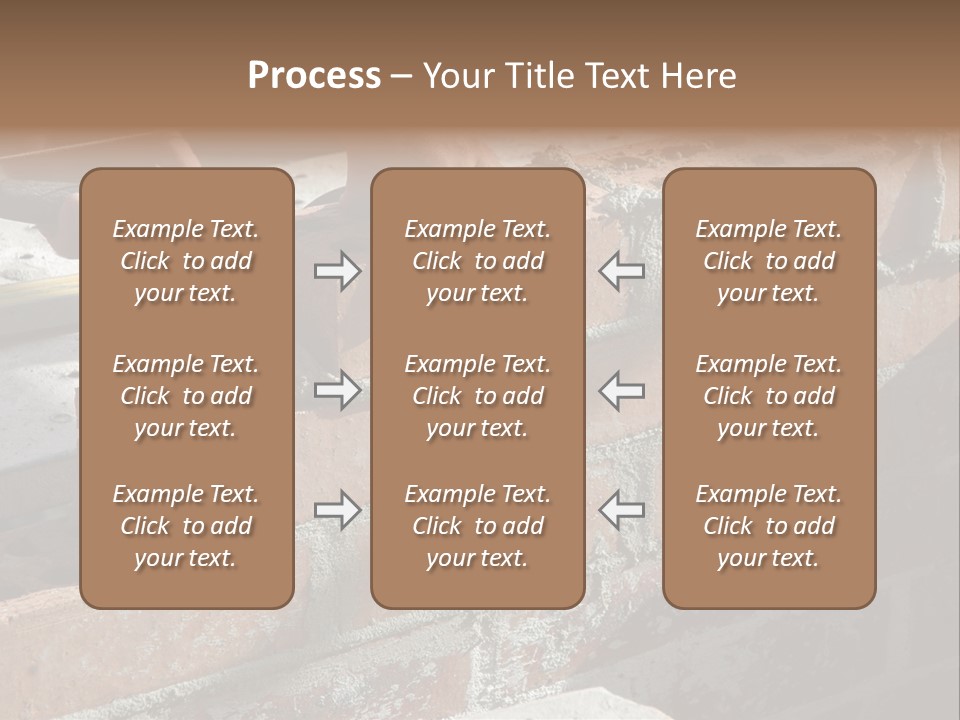 Process – Your Title Text Here

Example Text. Click to add your text.

Example Text. Click to add your text.

Example Text. Click to add your text.

Example Text. Click to add your text.

Example Text. Click to add your text.

Example Text. Click to add your text.

Example Text. Click to add your text.

Example Text. Click to add your text.

Example Text. Click to add your text.